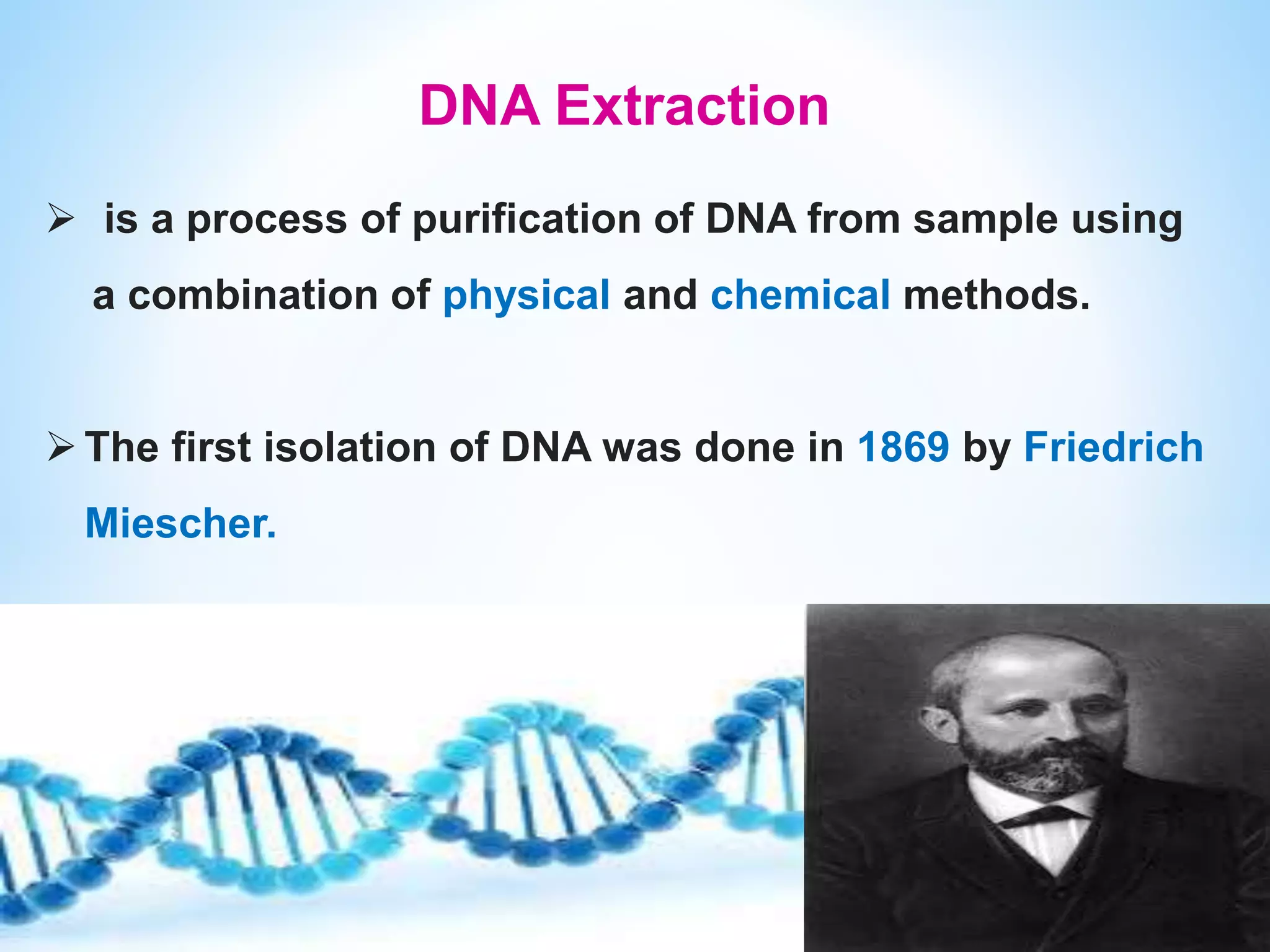 DNA Extraction

➢ is a process of purification of DNA from sample using a combination of physical and chemical methods.

➢ The first isolation of DNA was done in 1869 by Friedrich Miescher.